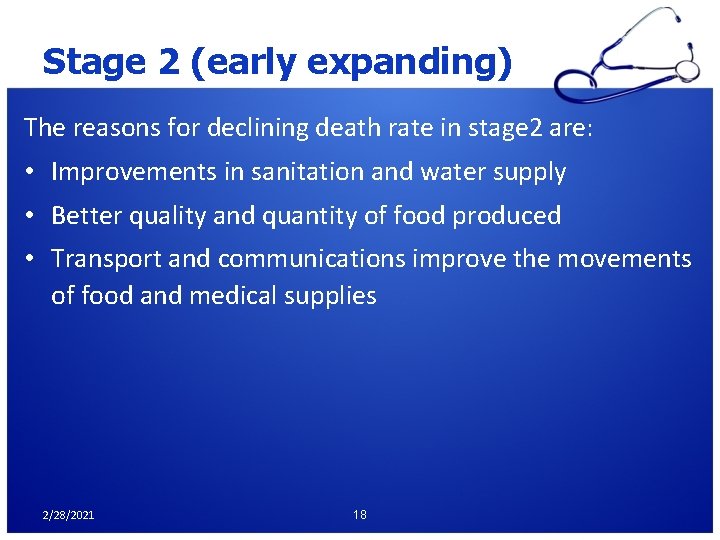 Stage 2 (early expanding)

The reasons for declining death rate in stage2 are:

• Improvements in sanitation and water supply

• Better quality and quantity of food produced

• Transport and communications improve the movements of food and medical supplies

2/28/2021

18